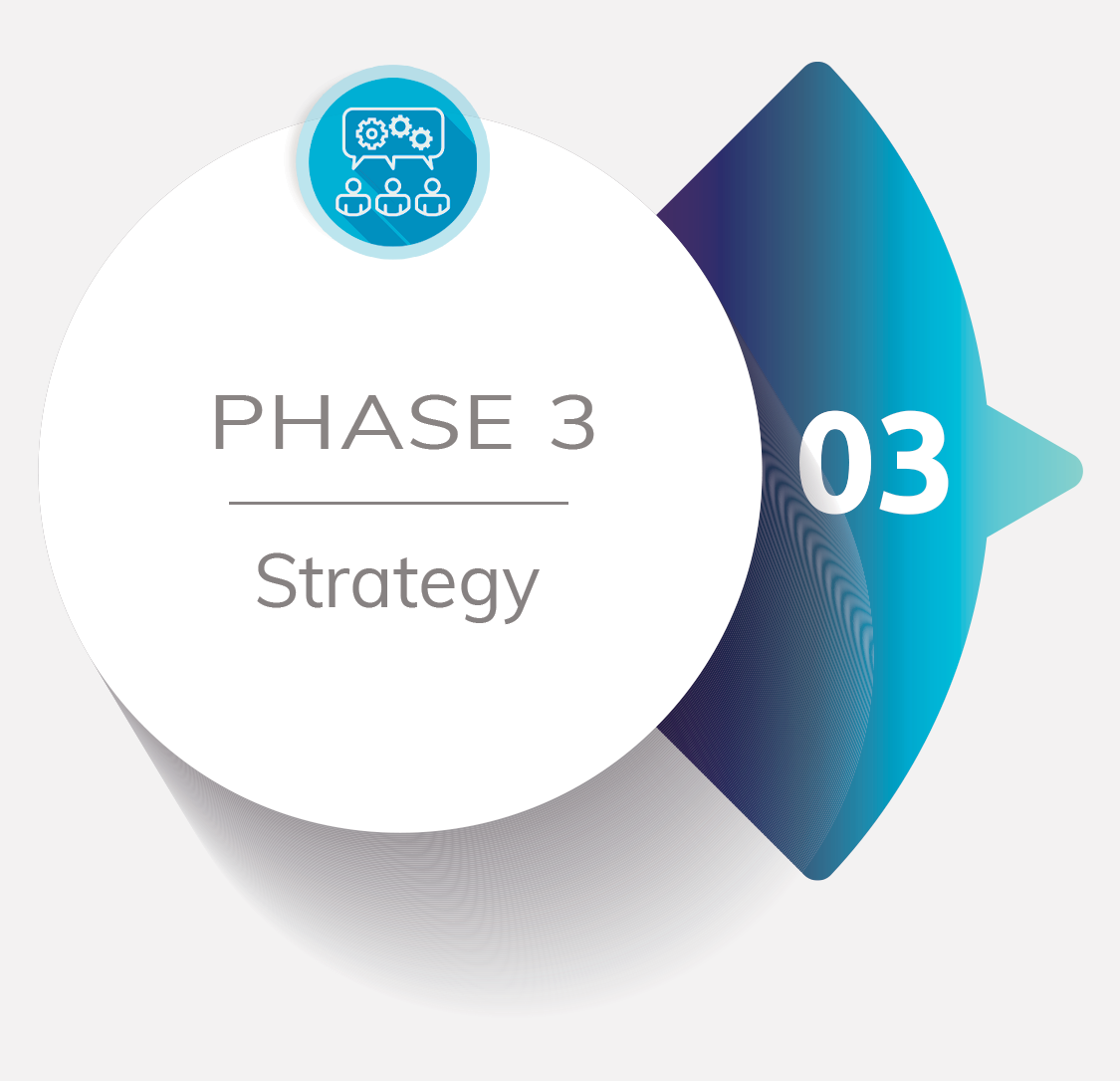 PHASE 3

Strategy

03